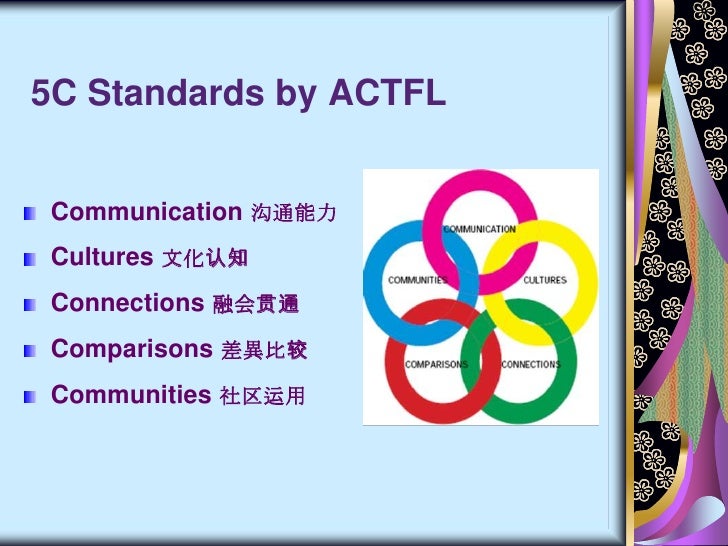 5C Standards by ACTFL

Communication 沟通能力
Cultures 文化认知
Connections 融会贯通
Comparisons 差異比较
Communities 社区运用

COMMUNICATION
COMMUNITIES
CULTURES
COMPARISONS
CONNECTIONS